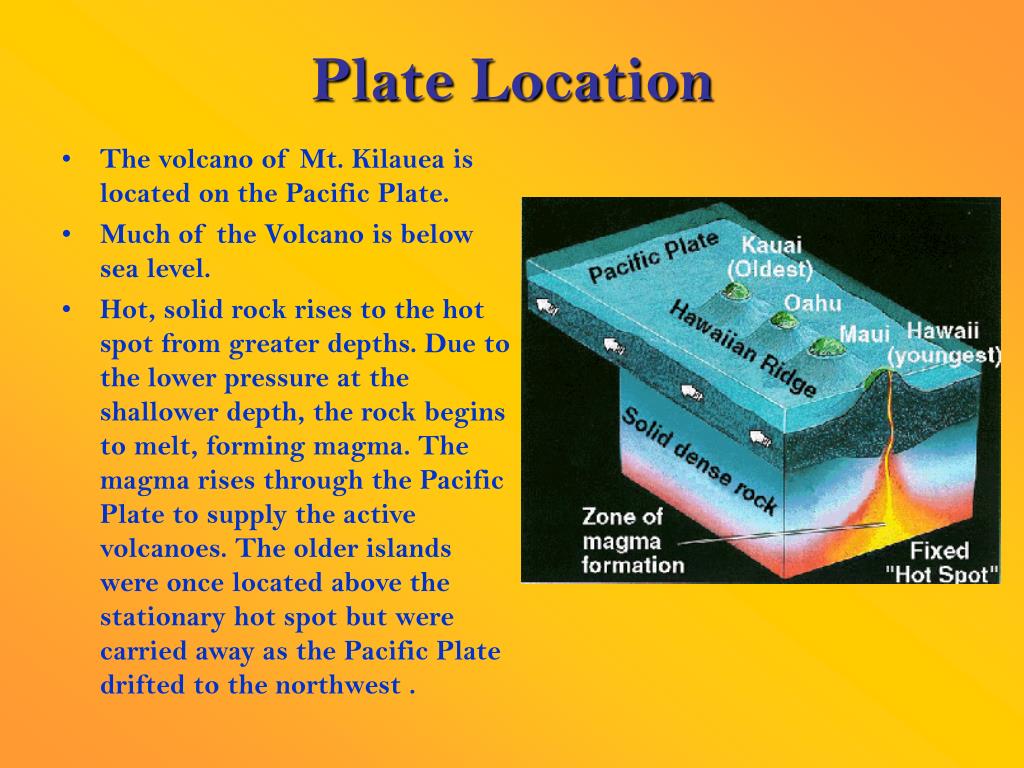 Plate Location

• The volcano of Mt. Kilauea is located on the Pacific Plate.
• Much of the Volcano is below sea level.
• Hot, solid rock rises to the hot spot from greater depths. Due to the lower pressure at the shallower depth, the rock begins to melt, forming magma. The magma rises through the Pacific Plate to supply the active volcanoes. The older islands were once located above the stationary hot spot but were carried away as the Pacific Plate drifted to the northwest .

Pacific Plate
Kauai (Oldest)
Oahu
Maui
Hawaii (youngest)
Hawaiian Ridge
Solid dense rock
Zone of magma formation
Fixed "Hot Spot"